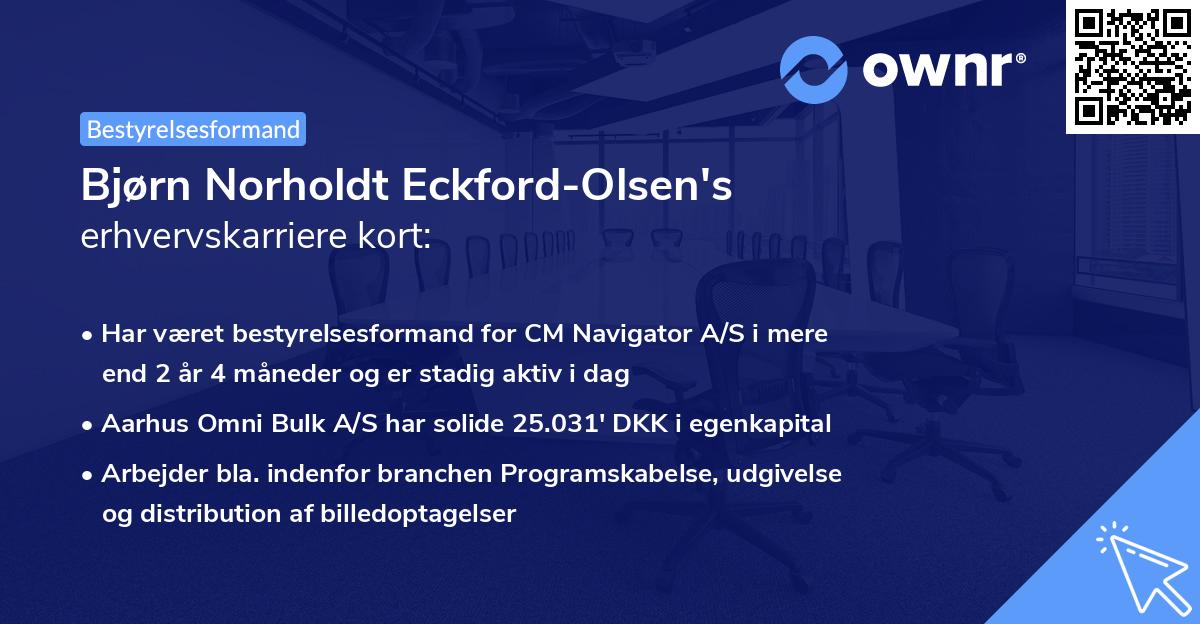 ownr®

Bestyrelsesformand

Bjørn Norholdt Eckford-Olsen's erhvervskarriere kort:

• Har været bestyrelsesformand for CM Navigator A/S i mere end 2 år 4 måneder og er stadig aktiv i dag

• Aarhus Omni Bulk A/S har solide 25.031' DKK i egenkapital

• Arbejder bla. indenfor branchen Programskabelse, udgivelse og distribution af billedoptagelser